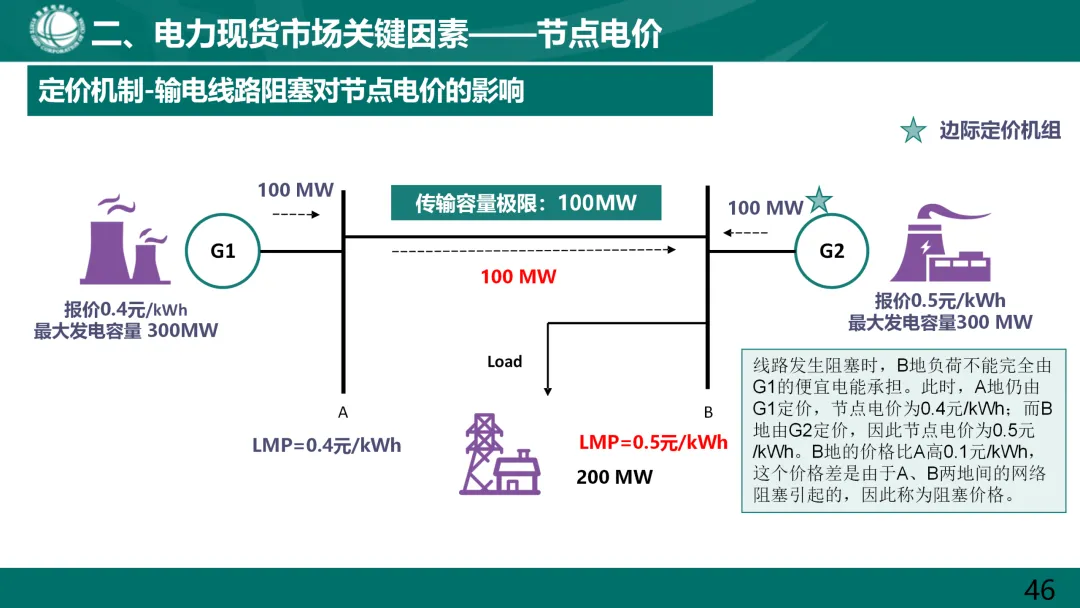 二、电力现货市场关键因素——节点电价

定价机制-输电线路阻塞对节点电价的影响

边际定价机组

100 MW

传输容量极限：100MW

100 MW

G1

G2

100 MW

报价0.4元/kWh
最大发电容量 300MW

报价0.5元/kWh
最大发电容量300 MW

Load

A

B

LMP=0.4元/kWh

LMP=0.5元/kWh

200 MW

线路发生阻塞时，B地负荷不能完全由G1的便宜电能承担。此时，A地仍由G1定价，节点电价为0.4元/kWh；而B地由G2定价，因此节点电价为0.5元/kWh。B地的价格比A高0.1元/kWh，这个价格差是由于A、B两地间的网络阻塞引起的，因此称为阻塞价格。

46